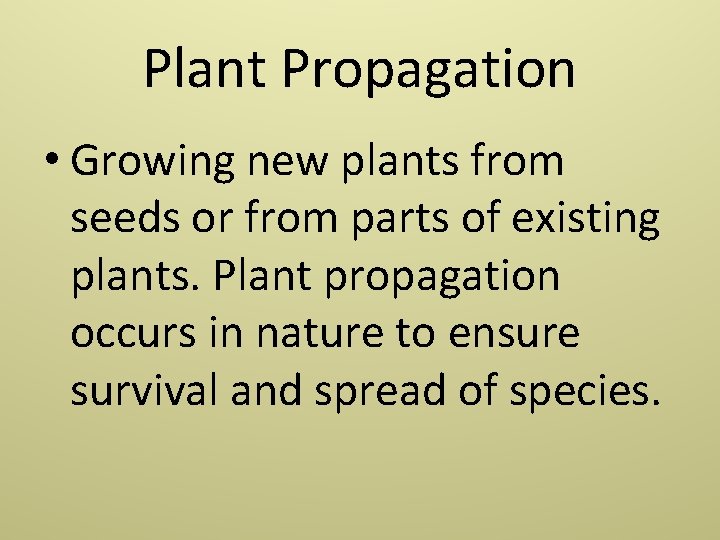 Plant Propagation

• Growing new plants from seeds or from parts of existing plants. Plant propagation occurs in nature to ensure survival and spread of species.